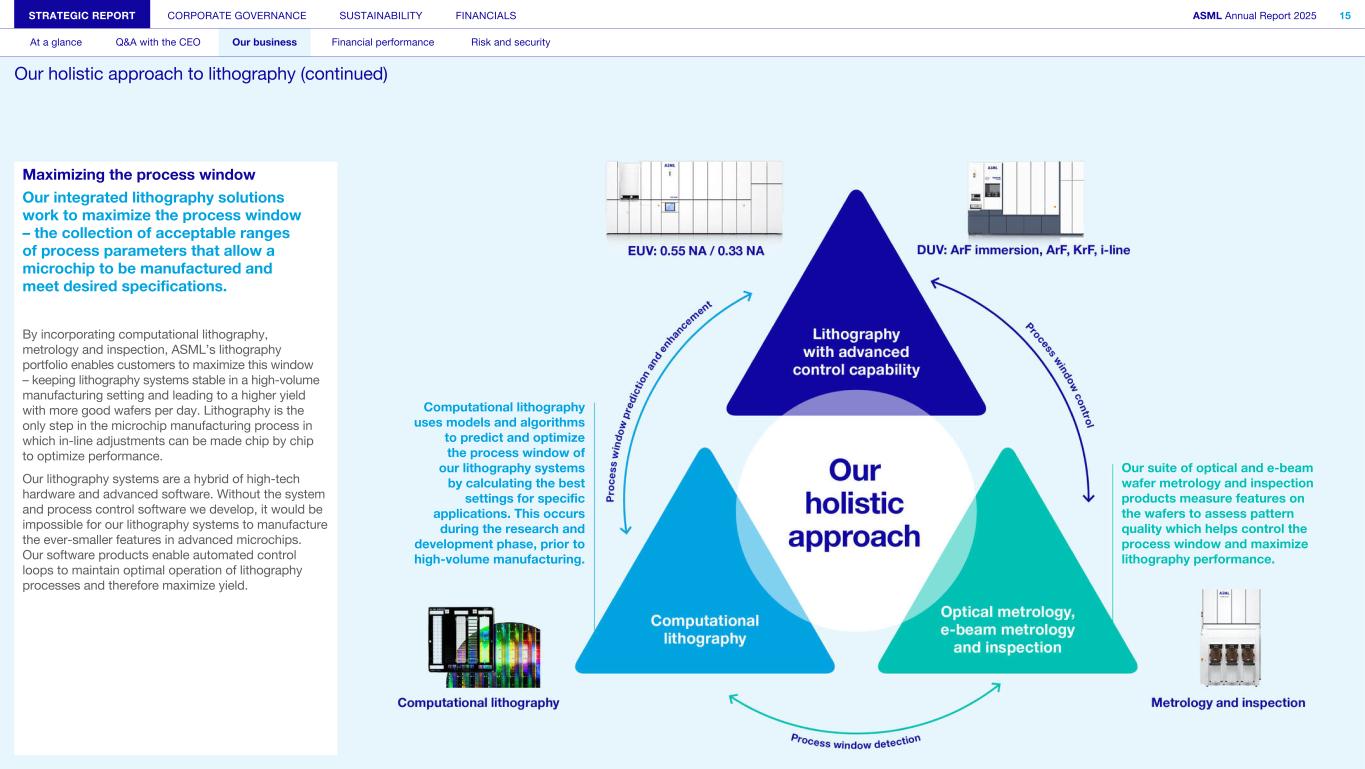 STRATEGIC REPORT CORPORATE GOVERNANCE SUSTAINABILITY FINANCIALS

ASML Annual Report 2025 15

At a glance Q&A with the CEO Our business Financial performance Risk and security

Our holistic approach to lithography (continued)

Maximizing the process window

Our integrated lithography solutions work to maximize the process window – the collection of acceptable ranges of process parameters that allow a microchip to be manufactured and meet desired specifications.

By incorporating computational lithography, metrology and inspection, ASML's lithography portfolio enables customers to maximize this window – keeping lithography systems stable in a high-volume manufacturing setting and leading to a higher yield with more good wafers per day. Lithography is the only step in the microchip manufacturing process in which in-line adjustments can be made chip by chip to optimize performance.

Our lithography systems are a hybrid of high-tech hardware and advanced software. Without the system and process control software we develop, it would be impossible for our lithography systems to manufacture the ever-smaller features in advanced microchips. Our software products enable automated control loops to maintain optimal operation of lithography processes and therefore maximize yield.

EUV: 0.55 NA / 0.33 NA

DUV: ArF immersion, ArF, KrF, i-line

Process window prediction and enhancement

Process window control

Lithography with advanced control capability

Computational lithography uses models and algorithms to predict and optimize the process window of our lithography systems by calculating the best settings for specific applications. This occurs during the research and development phase, prior to high-volume manufacturing.

Our holistic approach

Our suite of optical and e-beam wafer metrology and inspection products measure features on the wafers to assess pattern quality which helps control the process window and maximize lithography performance.

Computational lithography

Optical metrology, e-beam metrology and inspection

Computational lithography

Metrology and inspection

Process window detection